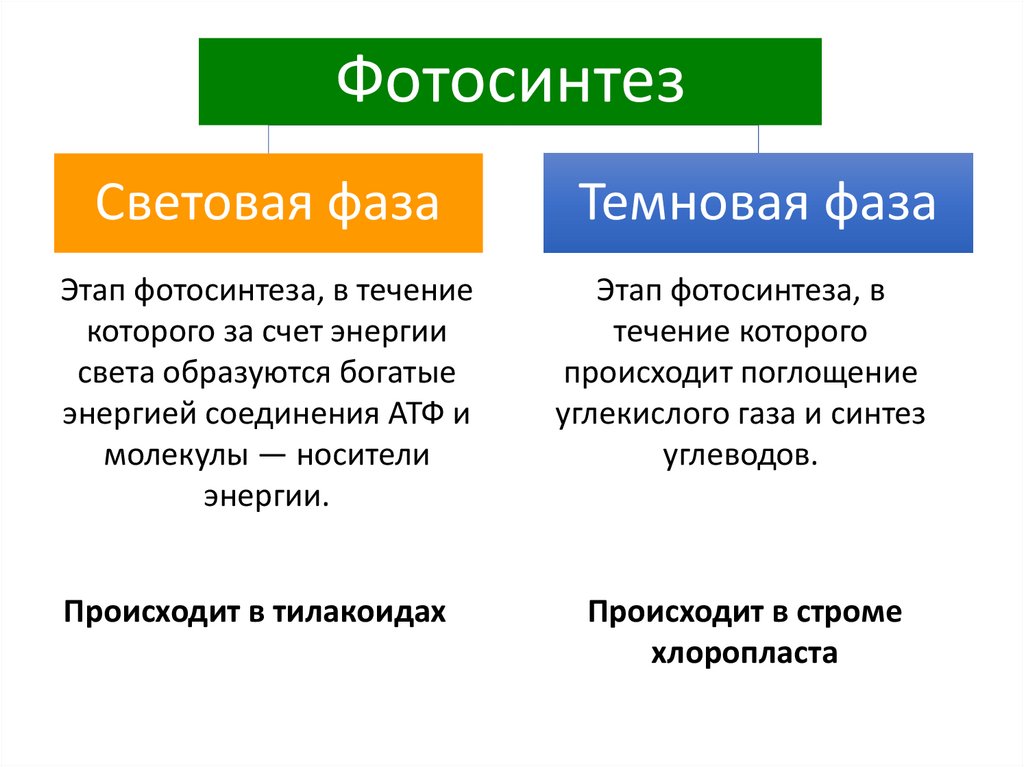 Фотосинтез

Световая фаза

Этап фотосинтеза, в течение которого за счет энергии света образуются богатые энергией соединения АТФ и молекулы — носители энергии.

Происходит в тилакоидах

Темновая фаза

Этап фотосинтеза, в течение которого происходит поглощение углекислого газа и синтез углеводов.

Происходит в строме хлоропласта